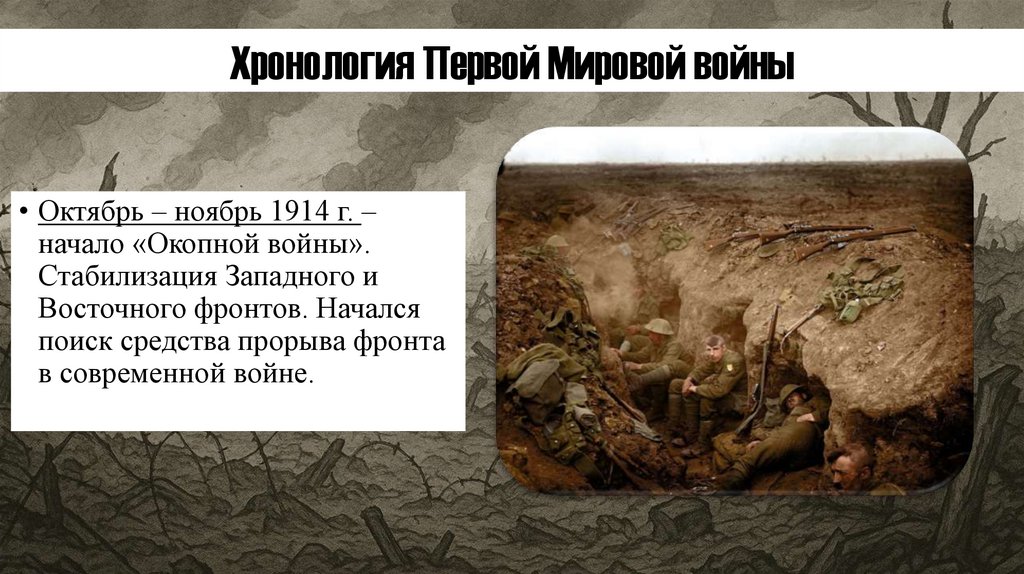 Хронология Первой Мировой войны

• Октябрь – ноябрь 1914 г. – начало «Окопной войны». Стабилизация Западного и Восточного фронтов. Начался поиск средства прорыва фронта в современной войне.